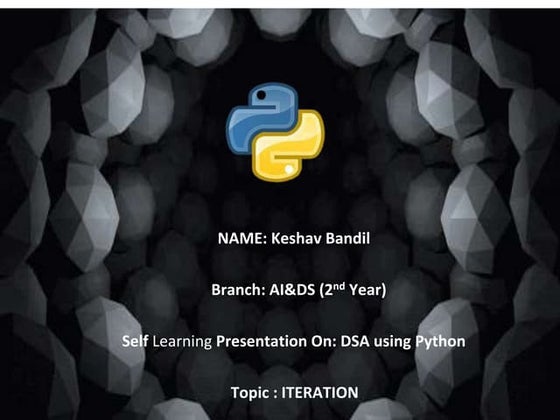 NAME: Keshav Bandil

Branch: AI&DS (2$^{nd}$ Year)

Self Learning Presentation On: DSA using Python

Topic : ITERATION